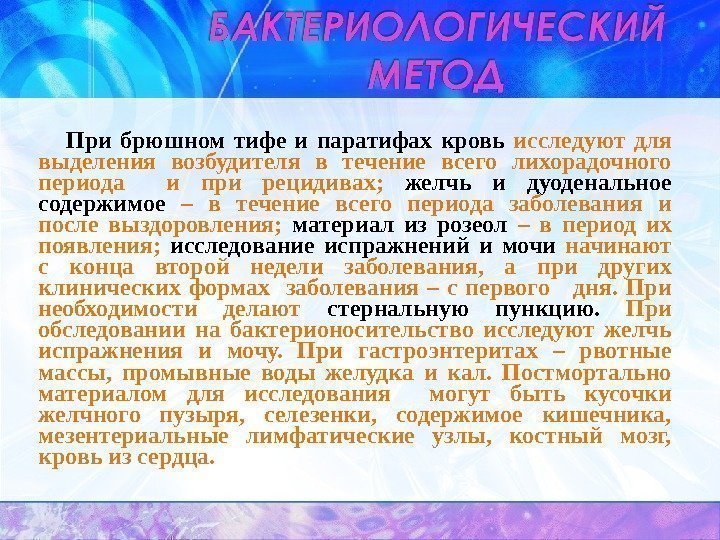 БАКТЕРИОЛОГИЧЕСКИЙ МЕТОД

При брюшном тифе и паратифах кровь исследуют для выделения возбудителя в течение всего лихорадочного периода и при рецидивах; желчь и дуоденальное содержимое – в течение всего периода заболевания и после выздоровления; материал из розеол – в период их появления; исследование испражнений и мочи начинают с конца второй недели заболевания, а при других клинических формах заболевания – с первого дня. При необходимости делают стернальную пункцию. При обследовании на бактерионосительство исследуют желчь испражнения и мочу. При гастроэнтеритах – рвотные массы, промывные воды желудка и кал. Постмортально материалом для исследования могут быть кусочки желчного пузыря, селезенки, содержимое кишечника, мезентериальные лимфатические узлы, костный мозг, кровь из сердца.